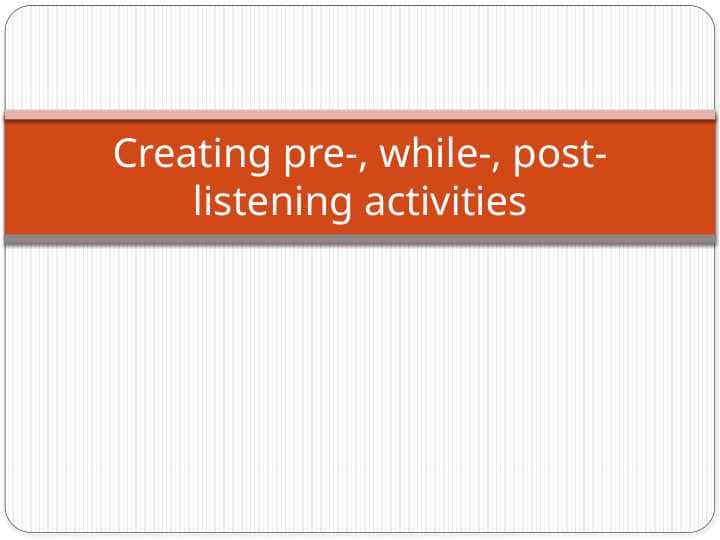 Creating pre-, while-, post-listening activities